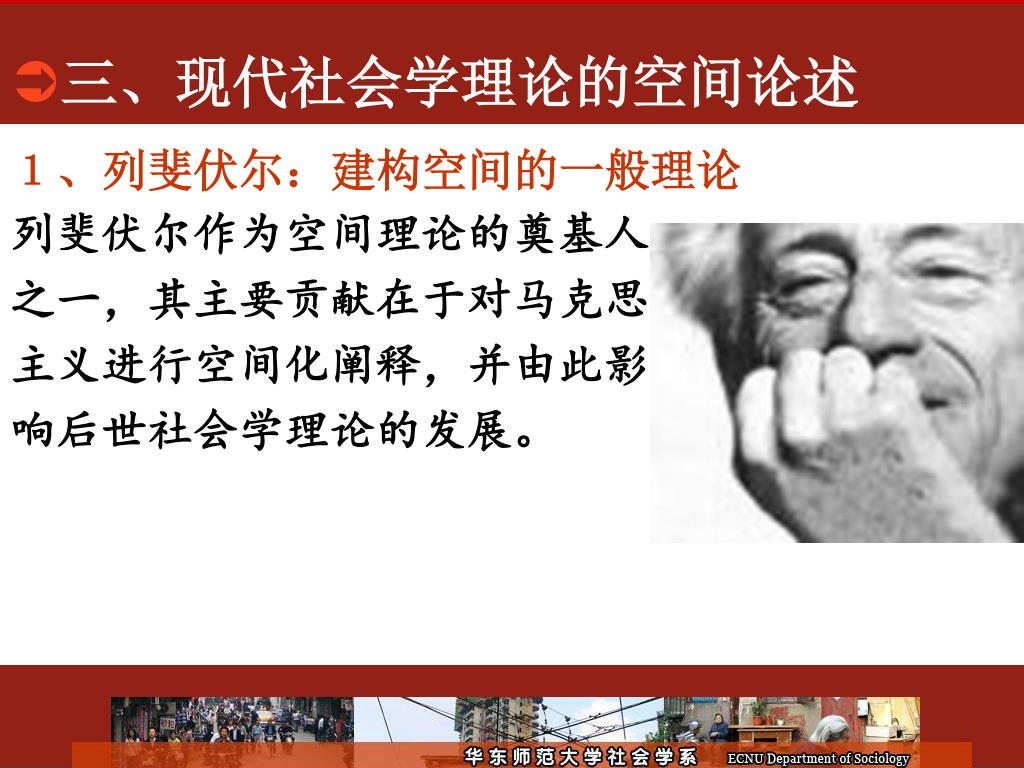 三、现代社会学理论的空间论述

1、列斐伏尔：建构空间的一般理论

列斐伏尔作为空间理论的奠基人之一，其主要贡献在于对马克思主义进行空间化阐释，并由此影响后世社会学理论的发展。

华东师范大学社会学系 ECNU Department of Sociology